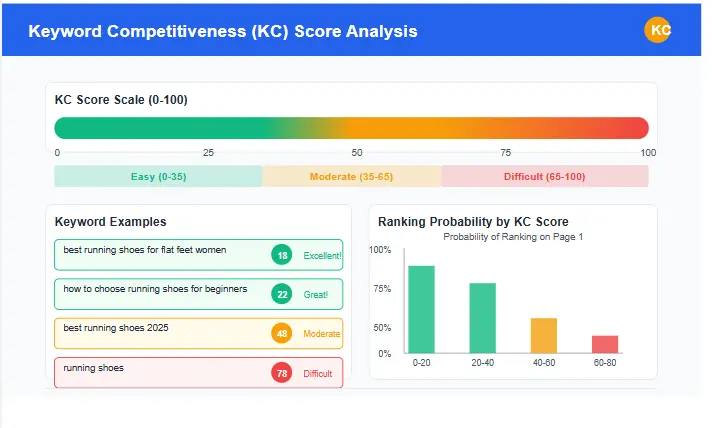 Keyword Competitiveness (KC) Score Analysis

KC

KC Score Scale (0-100)

0 25 50 75 100

Easy (0-35)
Moderate (35-65)
Difficult (65-100)

Keyword Examples

best running shoes for flat feet women 18 Excellent!

how to choose running shoes for beginners 22 Great!

best running shoes 2025 48 Moderate

running shoes 78 Difficult

Ranking Probability by KC Score

Probability of Ranking on Page 1

100%
75%
50%
0%

0-20 20-40 40-60 60-80